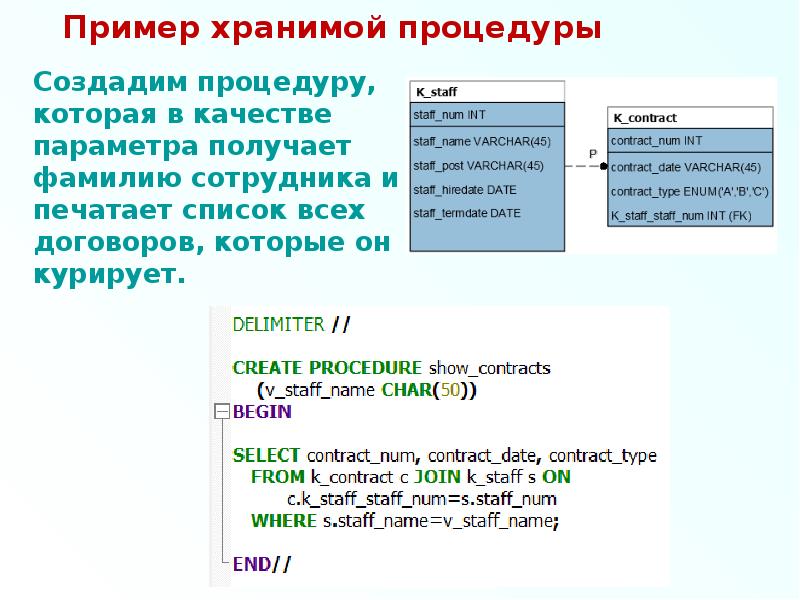 Пример хранимой процедуры

Создадим процедуру, которая в качестве параметра получает фамилию сотрудника и печатает список всех договоров, которые он курирует.

K_staff
staff_num INT
staff_name VARCHAR(45)
staff_post VARCHAR(45)
staff_hiredate DATE
staff_termdate DATE

P

K_contract
contract_num INT
contract_date VARCHAR(45)
contract_type ENUM('A','B','C')
K_staff_staff_num INT (FK)

DELIMITER //

CREATE PROCEDURE show_contracts
(v_staff_name CHAR(50))
BEGIN

SELECT contract_num, contract_date, contract_type
FROM k_contract c JOIN k_staff s ON
c.k_staff_staff_num=s.staff_num
WHERE s.staff_name=v_staff_name;

END//